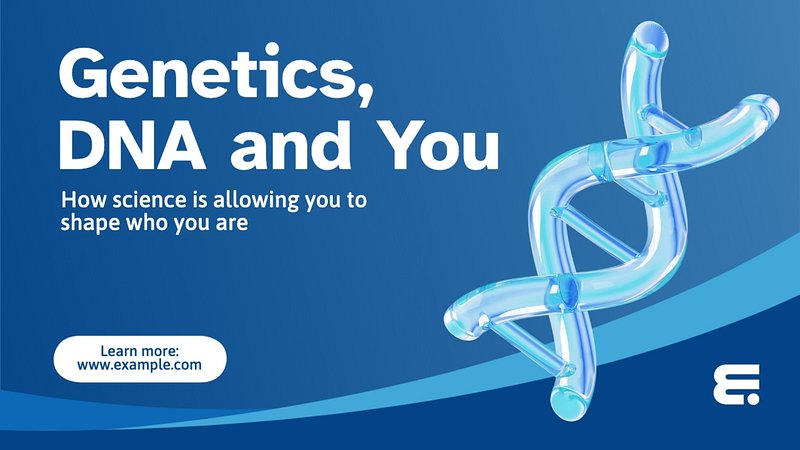 Genetics, DNA and You

How science is allowing you to shape who you are

Learn more:
www.example.com